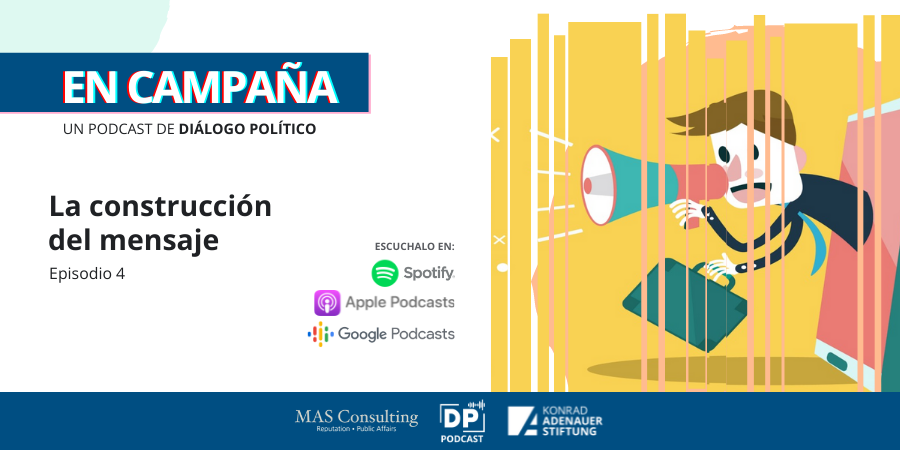 EN CAMPAÑA

UN PODCAST DE DIÁLOGO POLÍTICO

La construcción del mensaje

Episodio 4

ESCUCHALO EN:

Spotify

Apple Podcasts

Google Podcasts

MAS Consulting
Reputation • Public Affairs

DP
PODCAST

KONRAD
ADENAUER
STIFTUNG